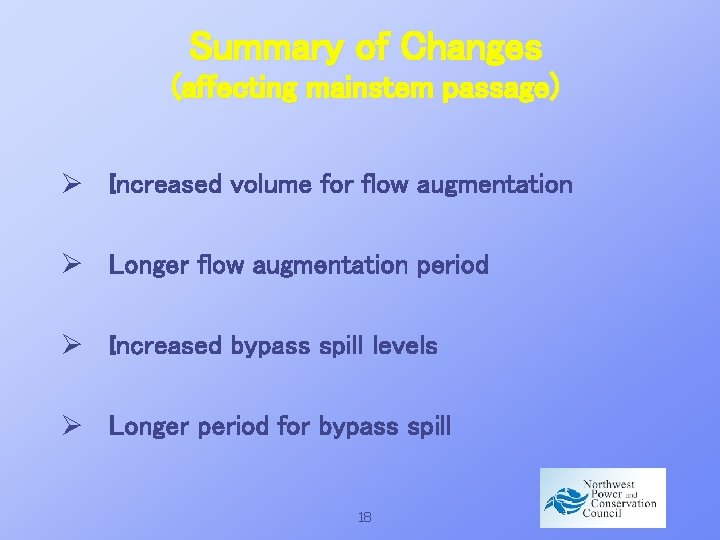 Summary of Changes
(affecting mainstem passage)

➢ Increased volume for flow augmentation

➢ Longer flow augmentation period

➢ Increased bypass spill levels

➢ Longer period for bypass spill

18

Northwest Power and Conservation Council